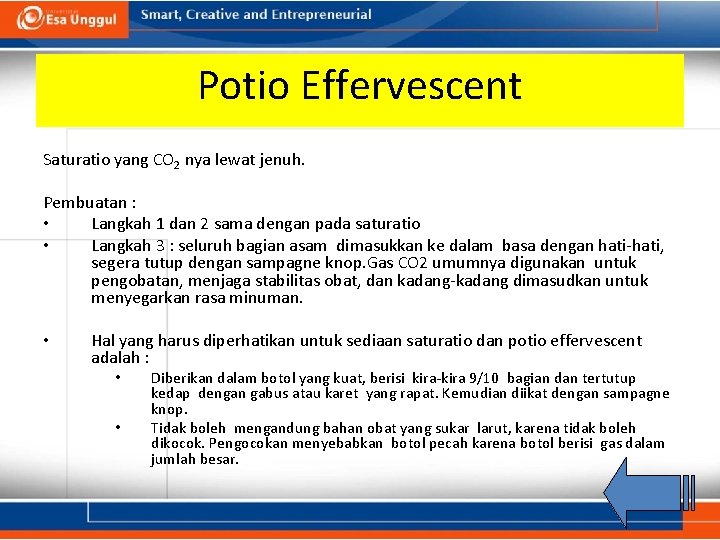 Esa Unggul

Smart, Creative and Entrepreneurial

Potio Effervescent

Saturatio yang $CO_2$ nya lewat jenuh.

Pembuatan :
• Langkah 1 dan 2 sama dengan pada saturatio
• Langkah 3 : seluruh bagian asam dimasukkan ke dalam basa dengan hati-hati, segera tutup dengan sampagne knop.Gas CO2 umumnya digunakan untuk pengobatan, menjaga stabilitas obat, dan kadang-kadang dimasudkan untuk menyegarkan rasa minuman.

• Hal yang harus diperhatikan untuk sediaan saturatio dan potio effervescent adalah :
• Diberikan dalam botol yang kuat, berisi kira-kira 9/10 bagian dan tertutup kedap dengan gabus atau karet yang rapat. Kemudian diikat dengan sampagne knop.
• Tidak boleh mengandung bahan obat yang sukar larut, karena tidak boleh dikocok. Pengocokan menyebabkan botol pecah karena botol berisi gas dalam jumlah besar.